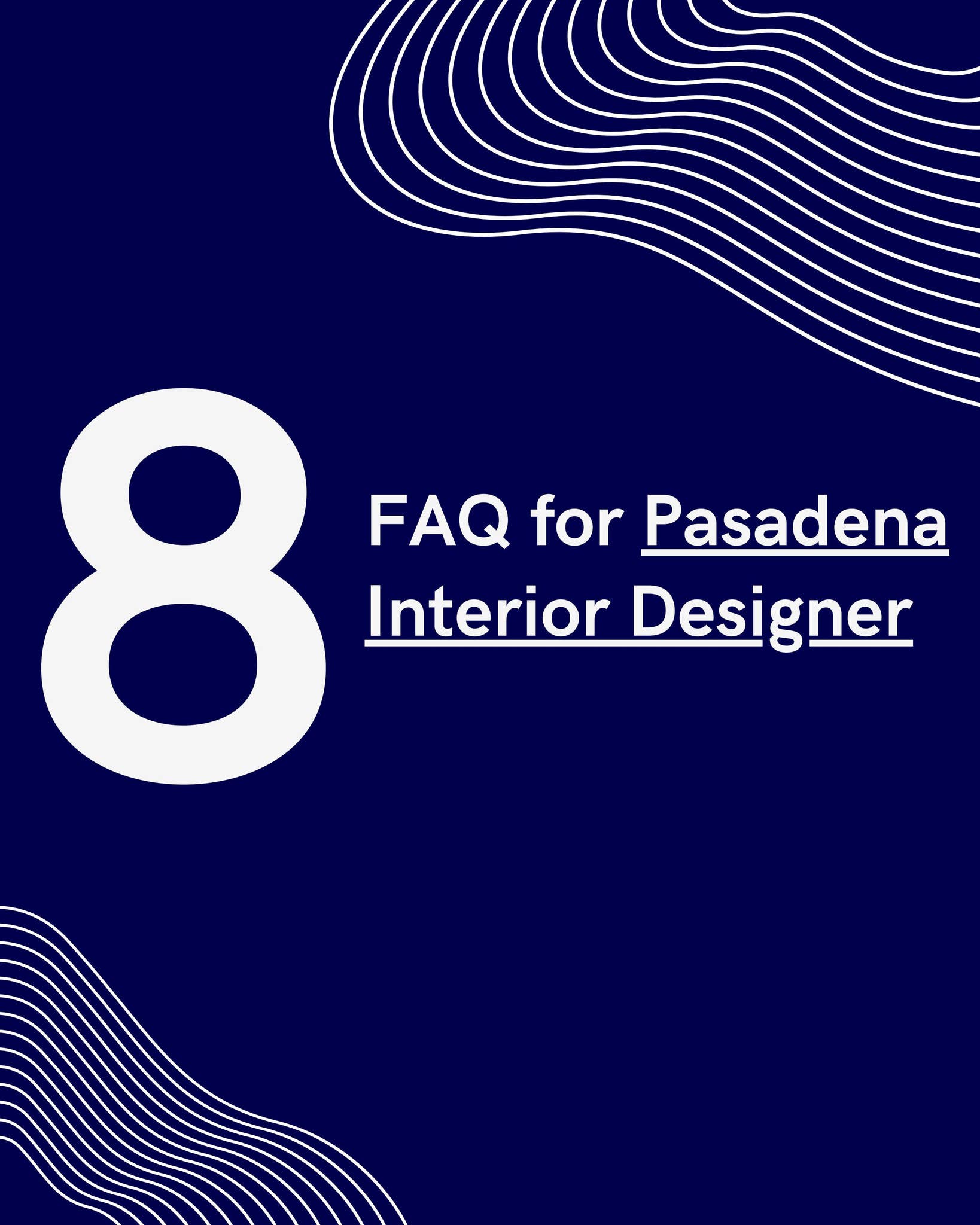 8

FAQ for Pasadena Interior Designer